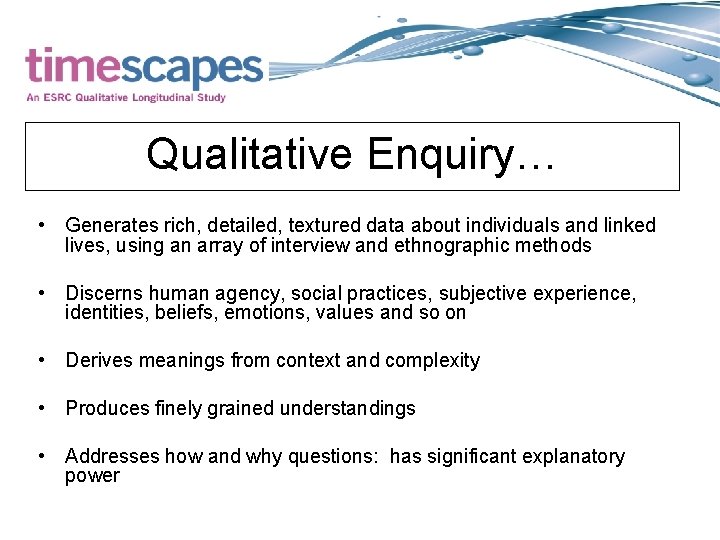 timescapes
An ESRC Qualitative Longitudinal Study

Qualitative Enquiry…

• Generates rich, detailed, textured data about individuals and linked lives, using an array of interview and ethnographic methods

• Discerns human agency, social practices, subjective experience, identities, beliefs, emotions, values and so on

• Derives meanings from context and complexity

• Produces finely grained understandings

• Addresses how and why questions: has significant explanatory power